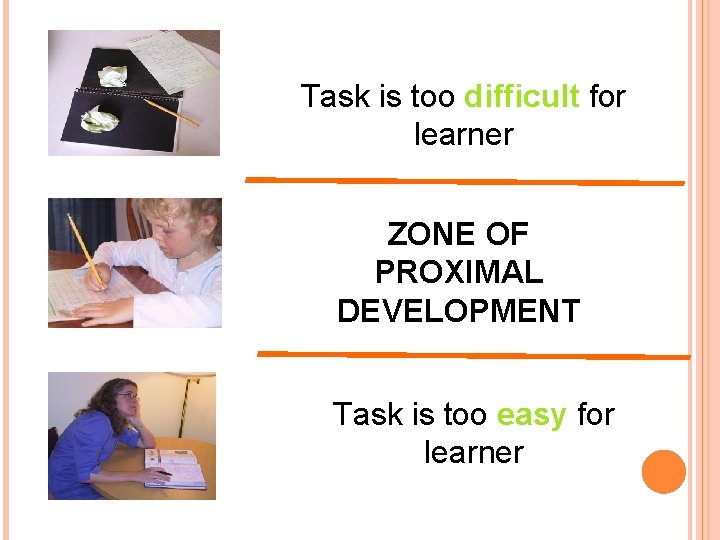 Task is too difficult for learner

ZONE OF PROXIMAL DEVELOPMENT

Task is too easy for learner